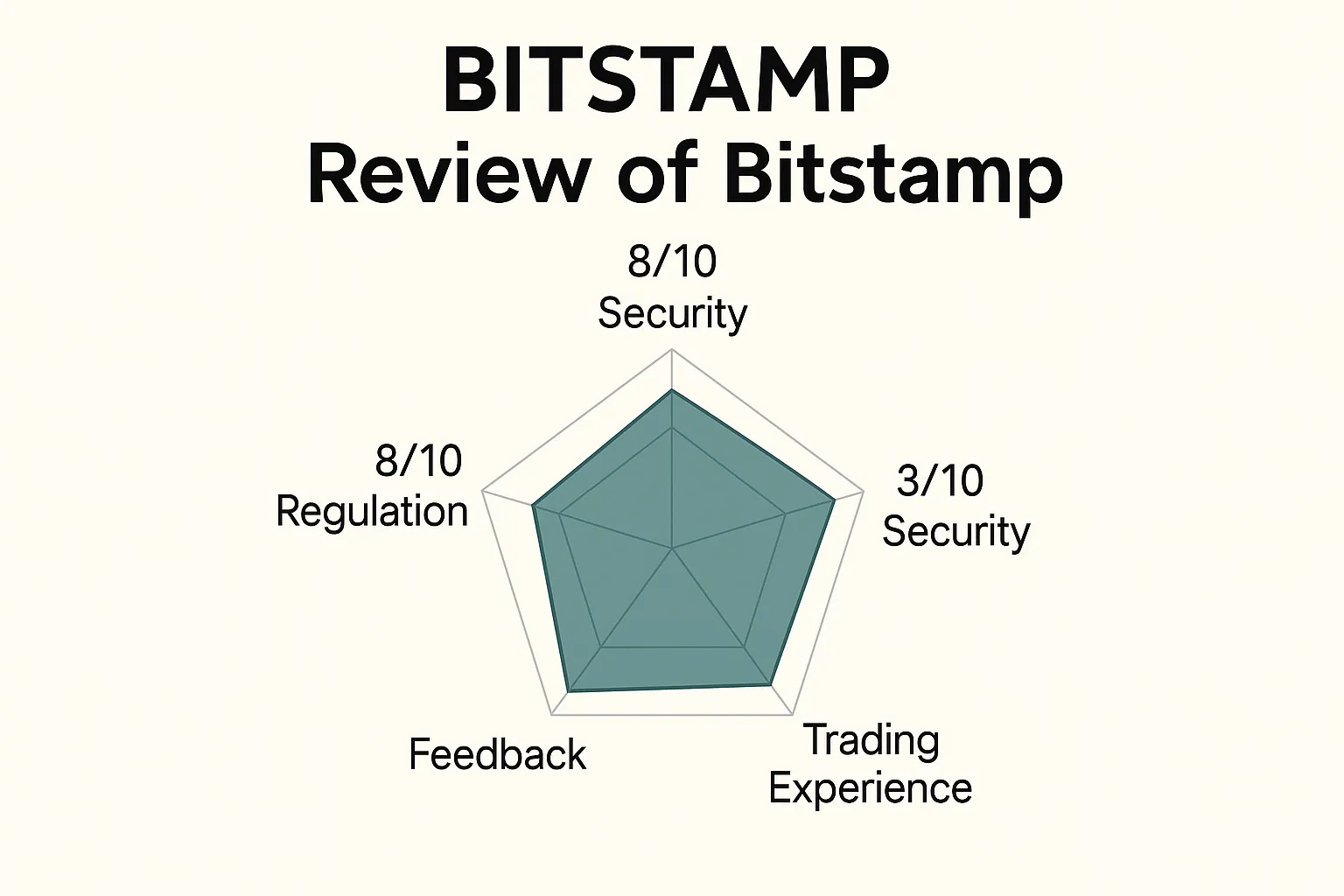 BITSTAMP
Review of Bitstamp

8/10
Security

8/10
Regulation

3/10
Security

Feedback

Trading
Experience